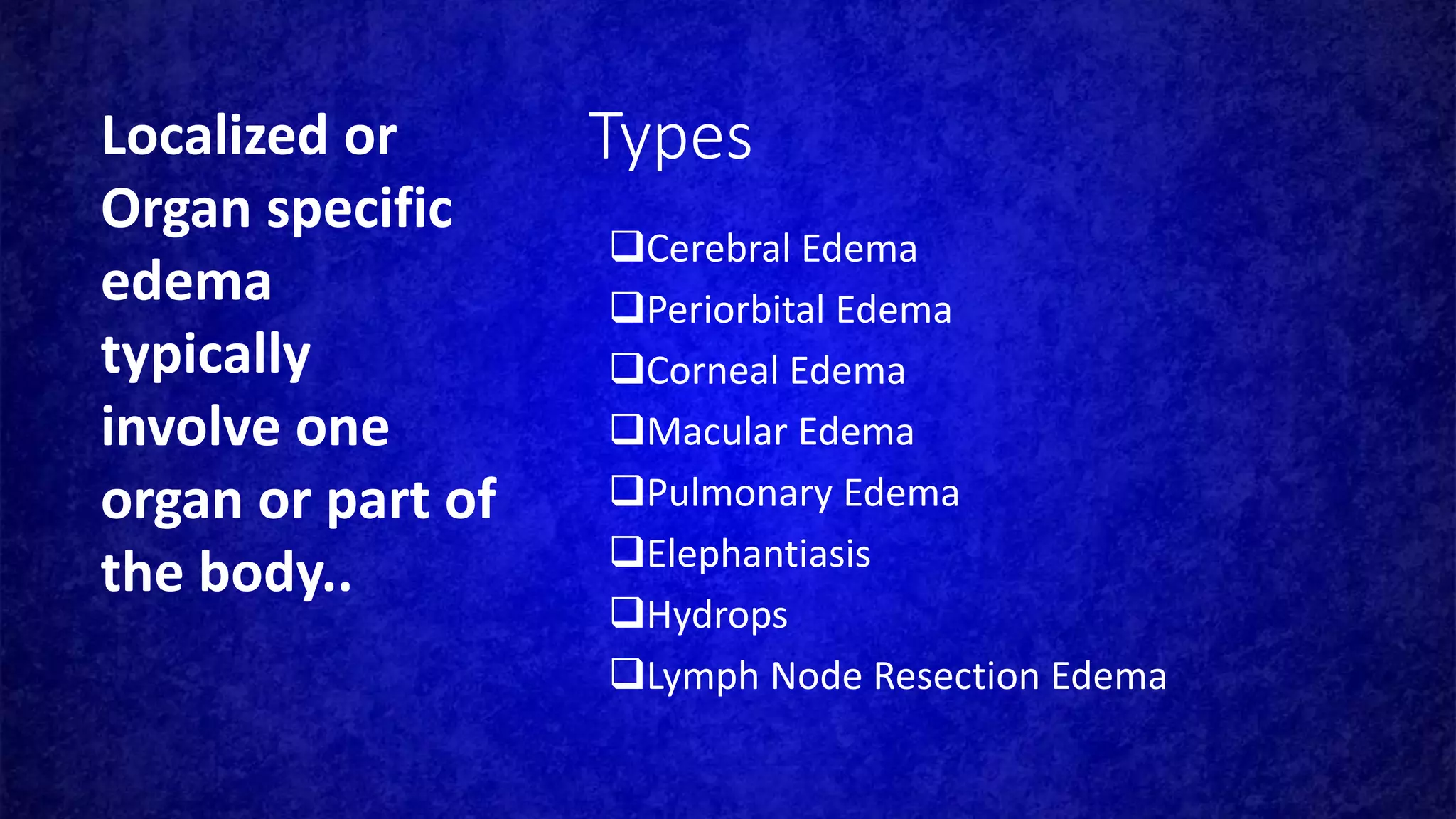 Localized or Organ specific edema typically involve one organ or part of the body..

Types

❑Cerebral Edema
❑Periorbital Edema
❑Corneal Edema
❑Macular Edema
❑Pulmonary Edema
❑Elephantiasis
❑Hydrops
❑Lymph Node Resection Edema